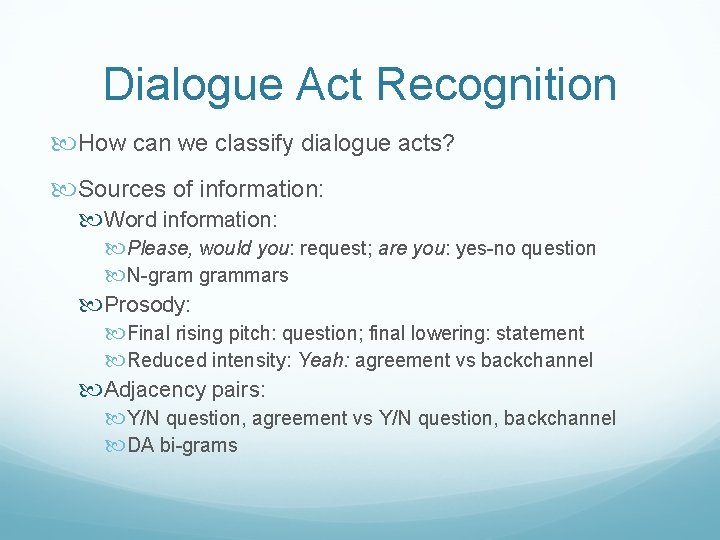 Dialogue Act Recognition

How can we classify dialogue acts?

Sources of information:

Word information:

Please, would you: request; are you: yes-no question

N-gram grammars

Prosody:

Final rising pitch: question; final lowering: statement

Reduced intensity: Yeah: agreement vs backchannel

Adjacency pairs:

Y/N question, agreement vs Y/N question, backchannel

DA bi-grams